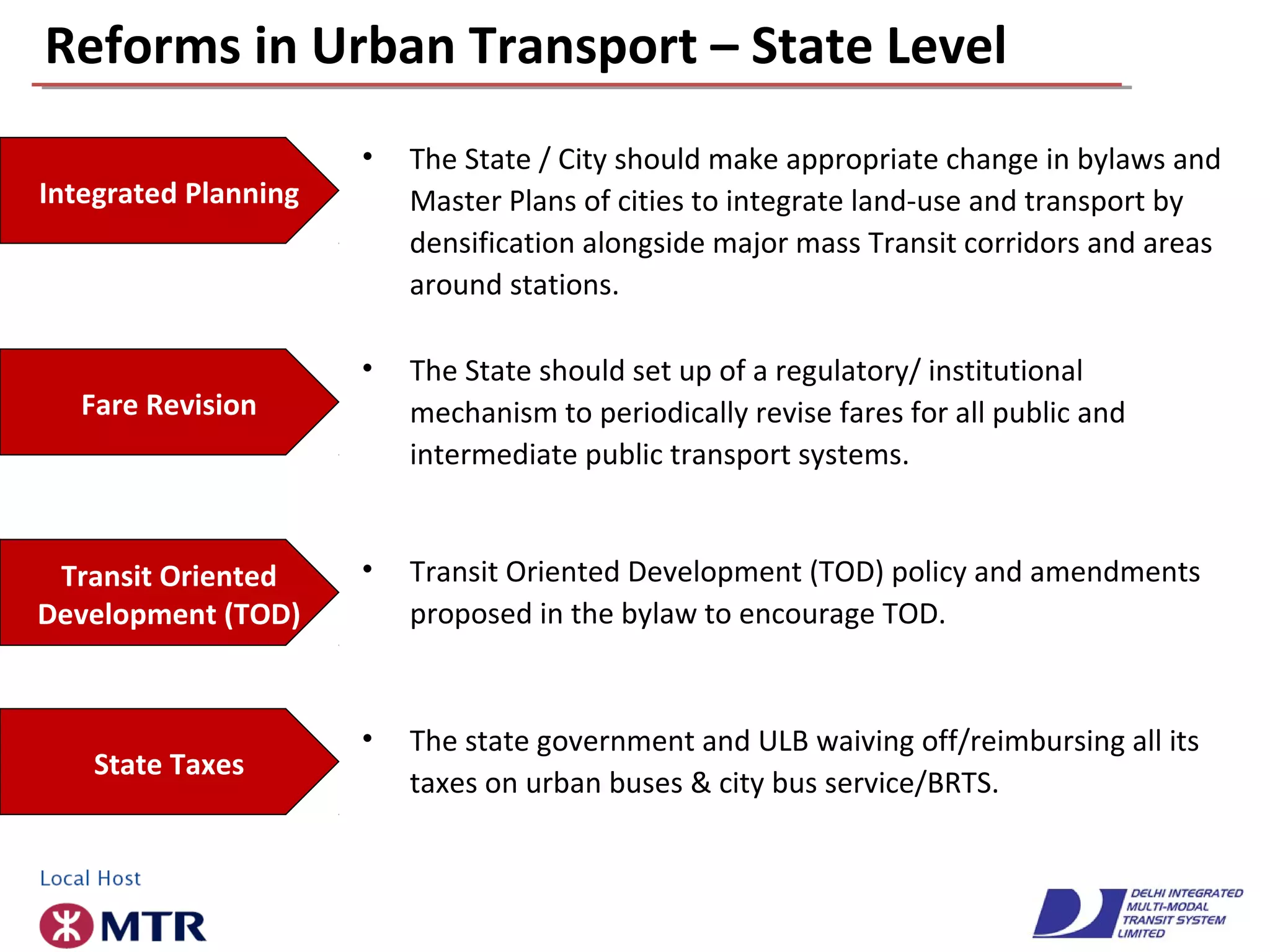 Reforms in Urban Transport – State Level

Integrated Planning

• The State / City should make appropriate change in bylaws and Master Plans of cities to integrate land-use and transport by densification alongside major mass Transit corridors and areas around stations.

Fare Revision

• The State should set up of a regulatory/ institutional mechanism to periodically revise fares for all public and intermediate public transport systems.

Transit Oriented Development (TOD)

• Transit Oriented Development (TOD) policy and amendments proposed in the bylaw to encourage TOD.

State Taxes

• The state government and ULB waiving off/reimbursing all its taxes on urban buses & city bus service/BRTS.

Local Host

MTR

DELHI INTEGRATED MULTI-MODAL TRANSIT SYSTEM LIMITED